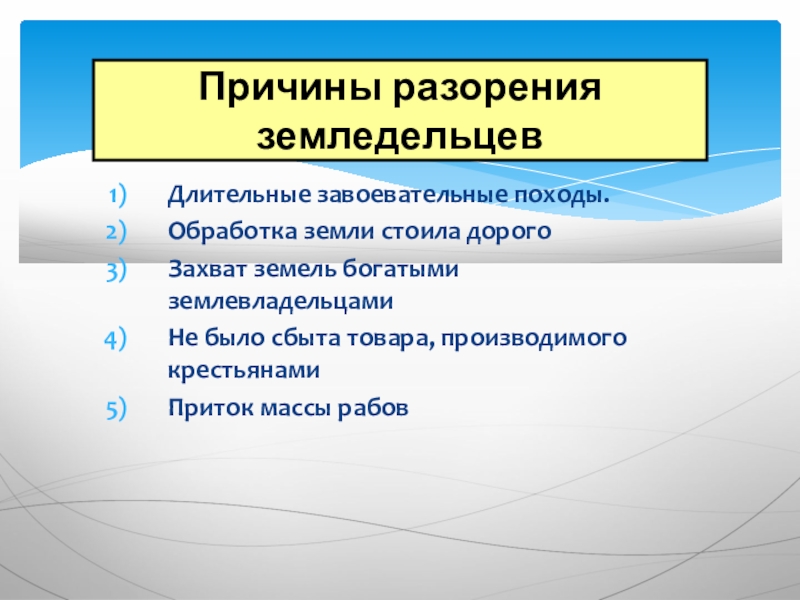 Причины разорения земледельцев

1) Длительные завоевательные походы.
2) Обработка земли стоила дорого
3) Захват земель богатыми землевладельцами
4) Не было сбыта товара, производимого крестьянами
5) Приток массы рабов